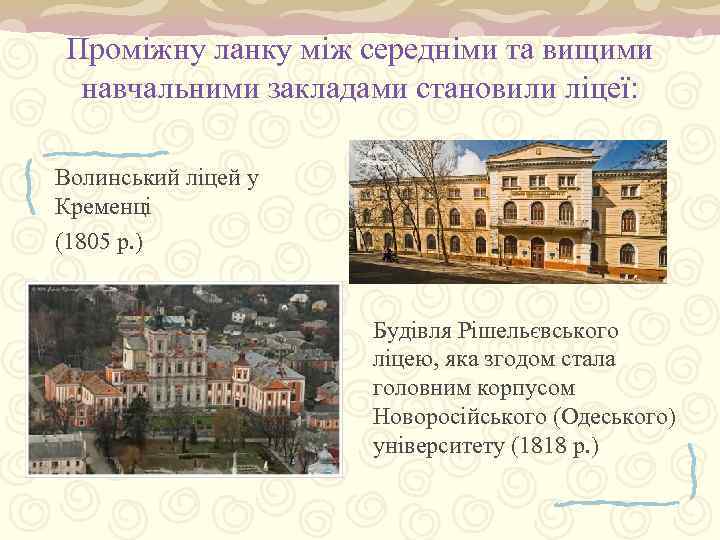 Проміжну ланку між середніми та вищими навчальними закладами становили ліцеї:

Волинський ліцей у Кременці
(1805 р.)

Будівля Рішельєвського ліцею, яка згодом стала головним корпусом Новоросійського (Одеського) університету (1818 р.)